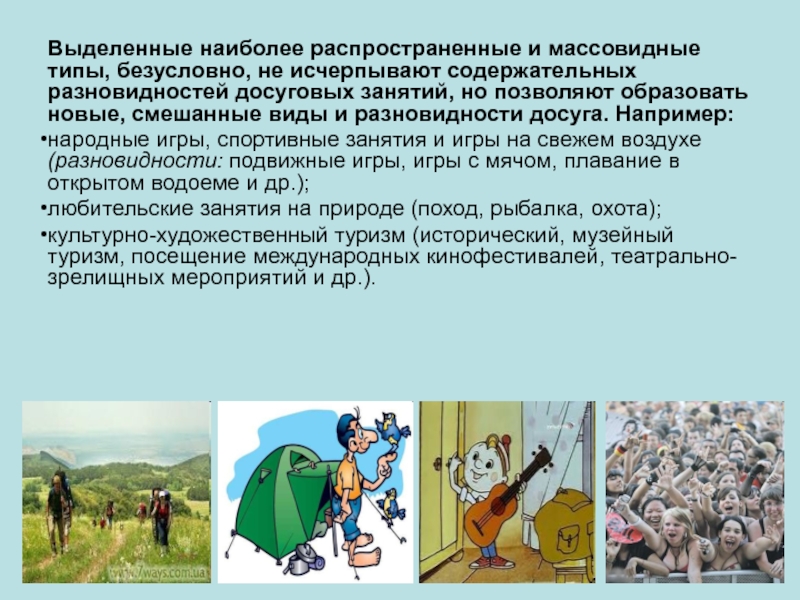 Выделенные наиболее распространенные и массовидные типы, безусловно, не исчерпывают содержательных разновидностей досуговых занятий, но позволяют образовать новые, смешанные виды и разновидности досуга. Например:

•народные игры, спортивные занятия и игры на свежем воздухе (разновидности: подвижные игры, игры с мячом, плавание в открытом водоеме и др.);

•любительские занятия на природе (поход, рыбалка, охота);

•культурно-художественный туризм (исторический, музейный туризм, посещение международных кинофестивалей, театрально-зрелищных мероприятий и др.).

www.7ways.com.ua